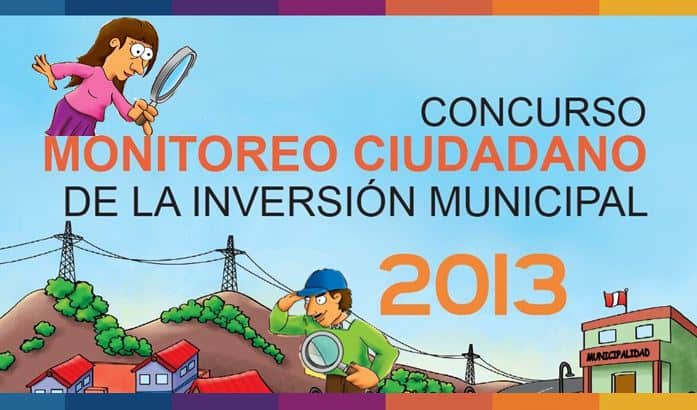 CONCURSO
MONITOREO CIUDADANO
DE LA INVERSIÓN MUNICIPAL
2013

MUNICIPALIDAD